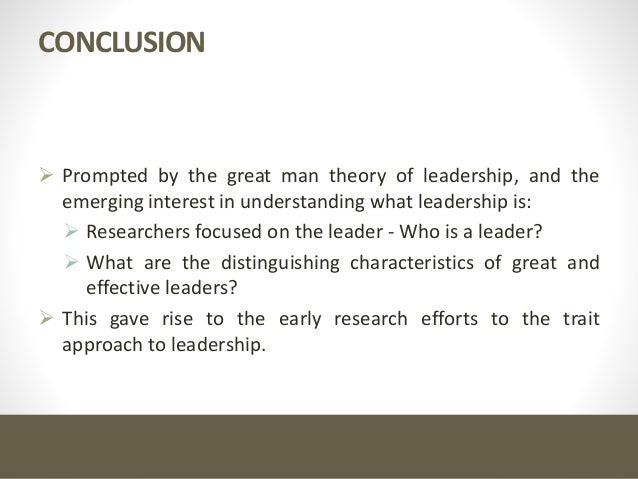 CONCLUSION

➢ Prompted by the great man theory of leadership, and the emerging interest in understanding what leadership is:

➢ Researchers focused on the leader - Who is a leader?

➢ What are the distinguishing characteristics of great and effective leaders?

➢ This gave rise to the early research efforts to the trait approach to leadership.